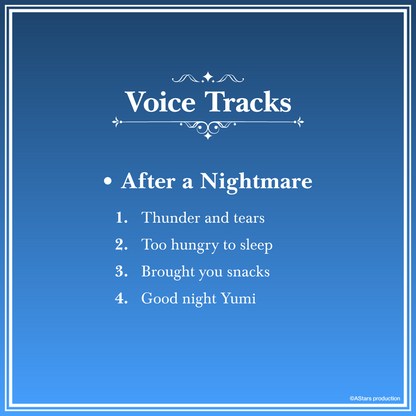 Voice Tracks

• After a Nightmare

1. Thunder and tears
2. Too hungry to sleep
3. Brought you snacks
4. Good night Yumi

©AStars production